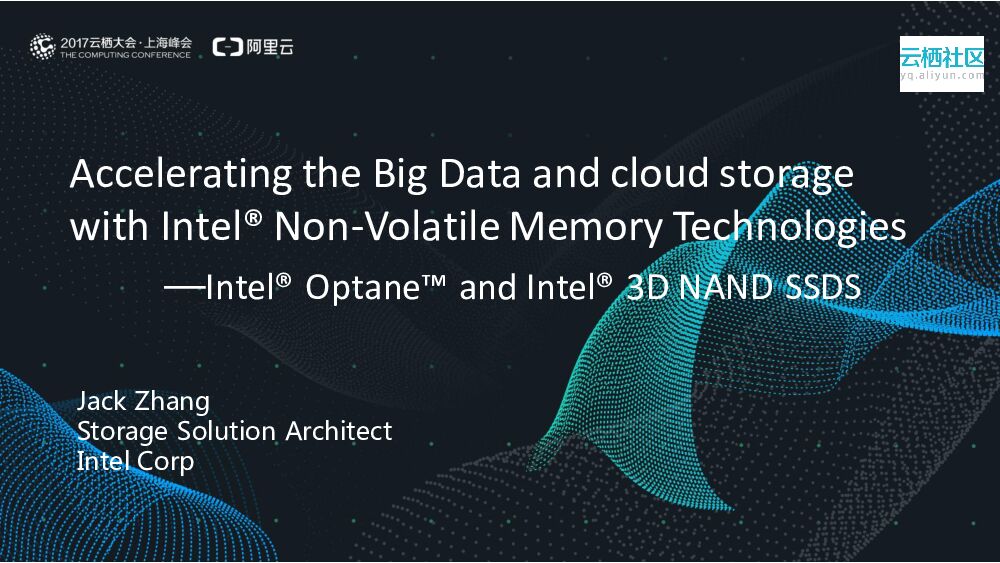 2017云栖大会·上海峰会
THE COMPUTING CONFERENCE
阿里云

云栖社区
yq.aliyun.com

Accelerating the Big Data and cloud storage with Intel® Non-Volatile Memory Technologies
—Intel® Optane™ and Intel® 3D NAND SSDS

Jack Zhang
Storage Solution Architect
Intel Corp